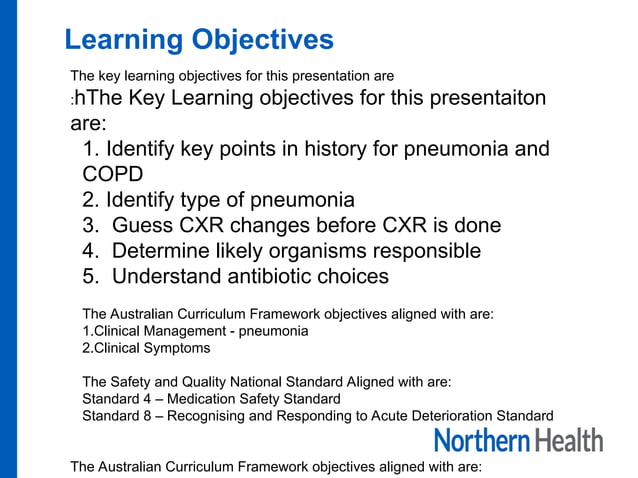 Learning Objectives

The key learning objectives for this presentation are

:hThe Key Learning objectives for this presentaiton are:

1. Identify key points in history for pneumonia and COPD
2. Identify type of pneumonia
3. Guess CXR changes before CXR is done
4. Determine likely organisms responsible
5. Understand antibiotic choices

The Australian Curriculum Framework objectives aligned with are:
1.Clinical Management - pneumonia
2.Clinical Symptoms

The Safety and Quality National Standard Aligned with are:
Standard 4 – Medication Safety Standard
Standard 8 – Recognising and Responding to Acute Deterioration Standard

Northern Health

The Australian Curriculum Framework objectives aligned with are: